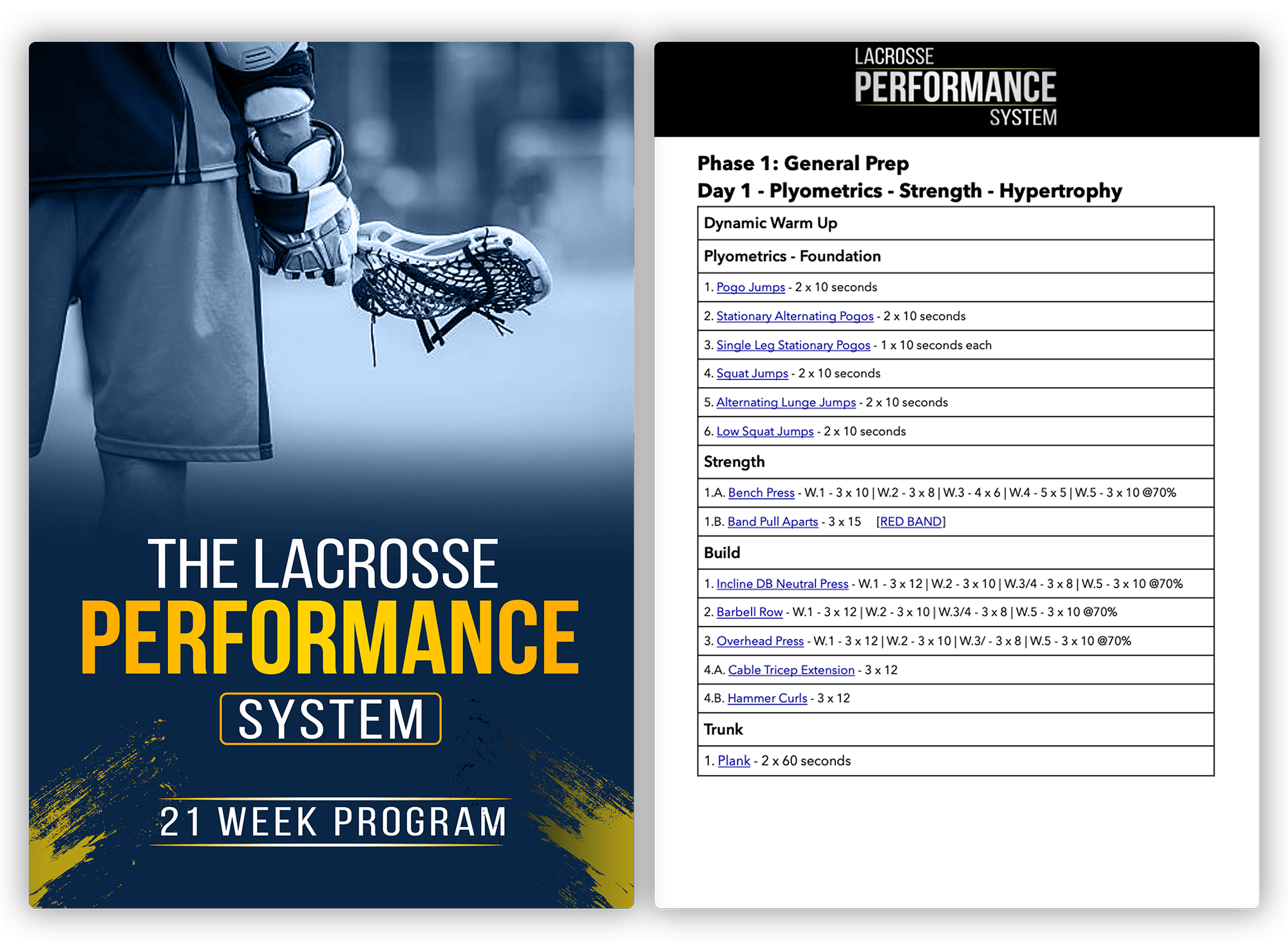 THE LACROSSE
PERFORMANCE
SYSTEM

21 WEEK PROGRAM

LACROSSE
PERFORMANCE
SYSTEM

Phase 1: General Prep
Day 1 - Plyometrics - Strength - Hypertrophy

| Dynamic Warm Up |
|---|
| Plyometrics - Foundation |
| 1. Pogo Jumps - 2 x 10 seconds |
| 2. Stationary Alternating Pogos - 2 x 10 seconds |
| 3. Single Leg Stationary Pogos - 1 x 10 seconds each |
| 4. Squat Jumps - 2 x 10 seconds |
| 5. Alternating Lunge Jumps - 2 x 10 seconds |
| 6. Low Squat Jumps - 2 x 10 seconds |
| Strength |
| 1.A. Bench Press - W.1 - 3 x 10 \| W.2 - 3 x 8 \| W.3 - 4 x 6 \| W.4 - 5 x 5 \| W.5 - 3 x 10 @70% |
| 1.B. Band Pull Aparts - 3 x 15 [RED BAND] |
| Build |
| 1. Incline DB Neutral Press - W.1 - 3 x 12 \| W.2 - 3 x 10 \| W.3/4 - 3 x 8 \| W.5 - 3 x 10 @70% |
| 2. Barbell Row - W.1 - 3 x 12 \| W.2 - 3 x 10 \| W.3/4 - 3 x 8 \| W.5 - 3 x 10 @70% |
| 3. Overhead Press - W.1 - 3 x 12 \| W.2 - 3 x 10 \| W.3/ - 3 x 8 \| W.5 - 3 x 10 @70% |
| 4.A. Cable Tricep Extension - 3 x 12 |
| 4.B. Hammer Curls - 3 x 12 |
| Trunk |
| 1. Plank - 2 x 60 seconds |